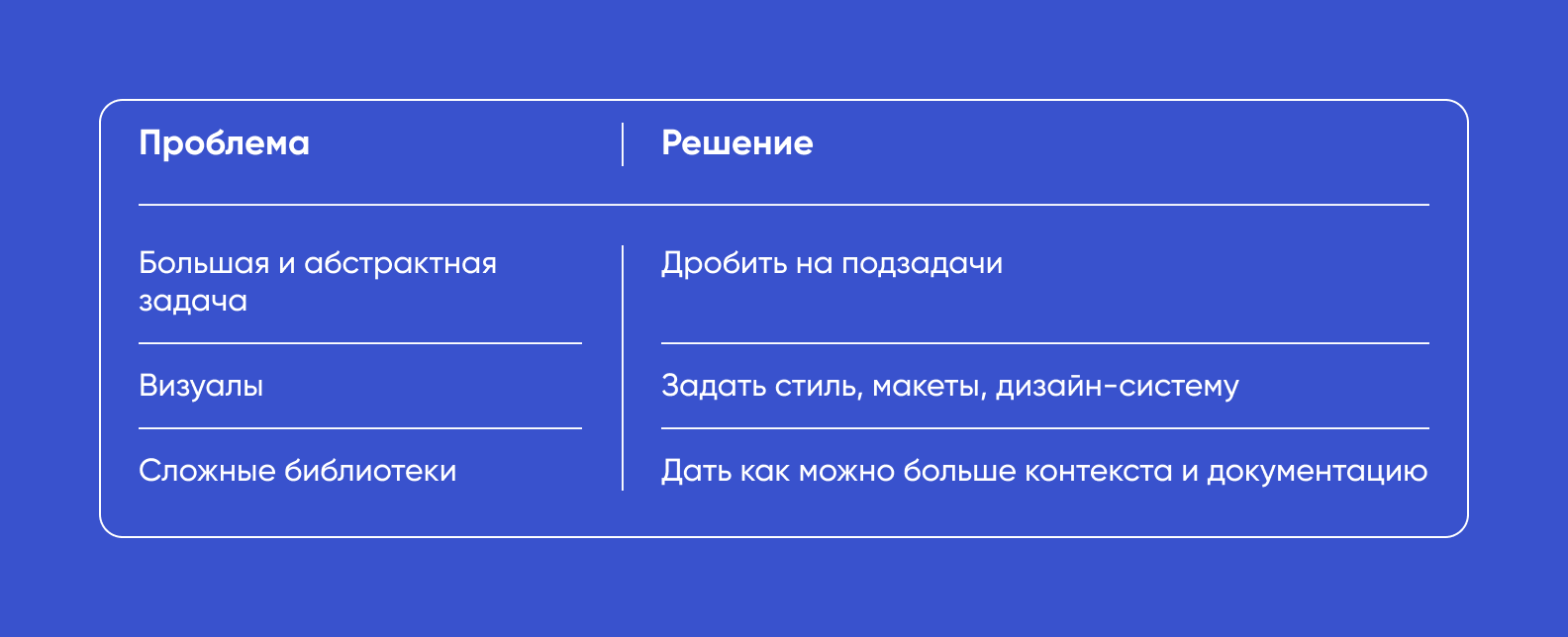 | Проблема | Решение |
|---|---|
| Большая и абстрактная задача | Дробить на подзадачи |
| Визуалы | Задать стиль, макеты, дизайн-систему |
| Сложные библиотеки | Дать как можно больше контекста и документацию |